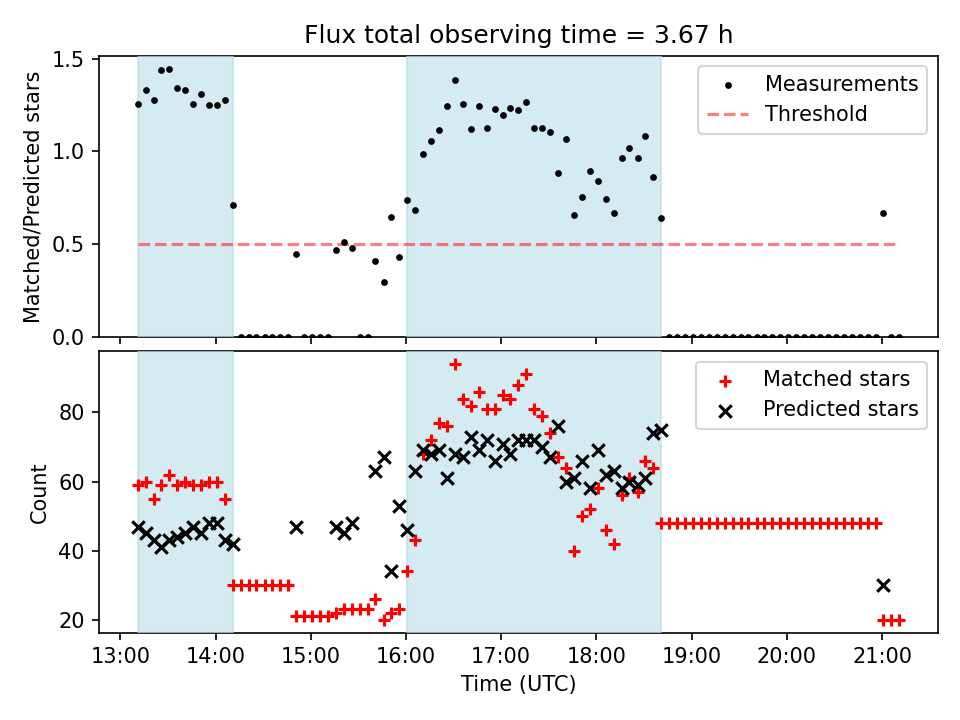 Flux total observing time = 3.67 h

Matched/Predicted stars

1.5
1.0
0.5
0.0

Measurements
Threshold

Count

80
60
40
20

Matched stars
Predicted stars

13:00 14:00 15:00 16:00 17:00 18:00 19:00 20:00 21:00

Time (UTC)